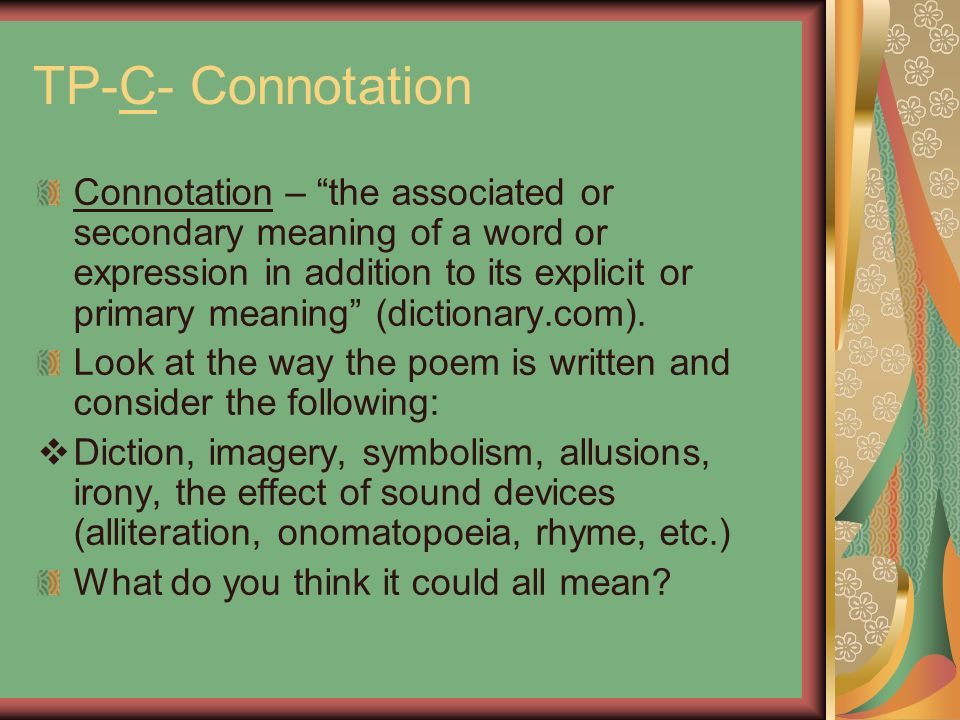 TP-C- Connotation

Connotation – “the associated or secondary meaning of a word or expression in addition to its explicit or primary meaning” (dictionary.com).

Look at the way the poem is written and consider the following:

❖ Diction, imagery, symbolism, allusions, irony, the effect of sound devices (alliteration, onomatopoeia, rhyme, etc.)

What do you think it could all mean?